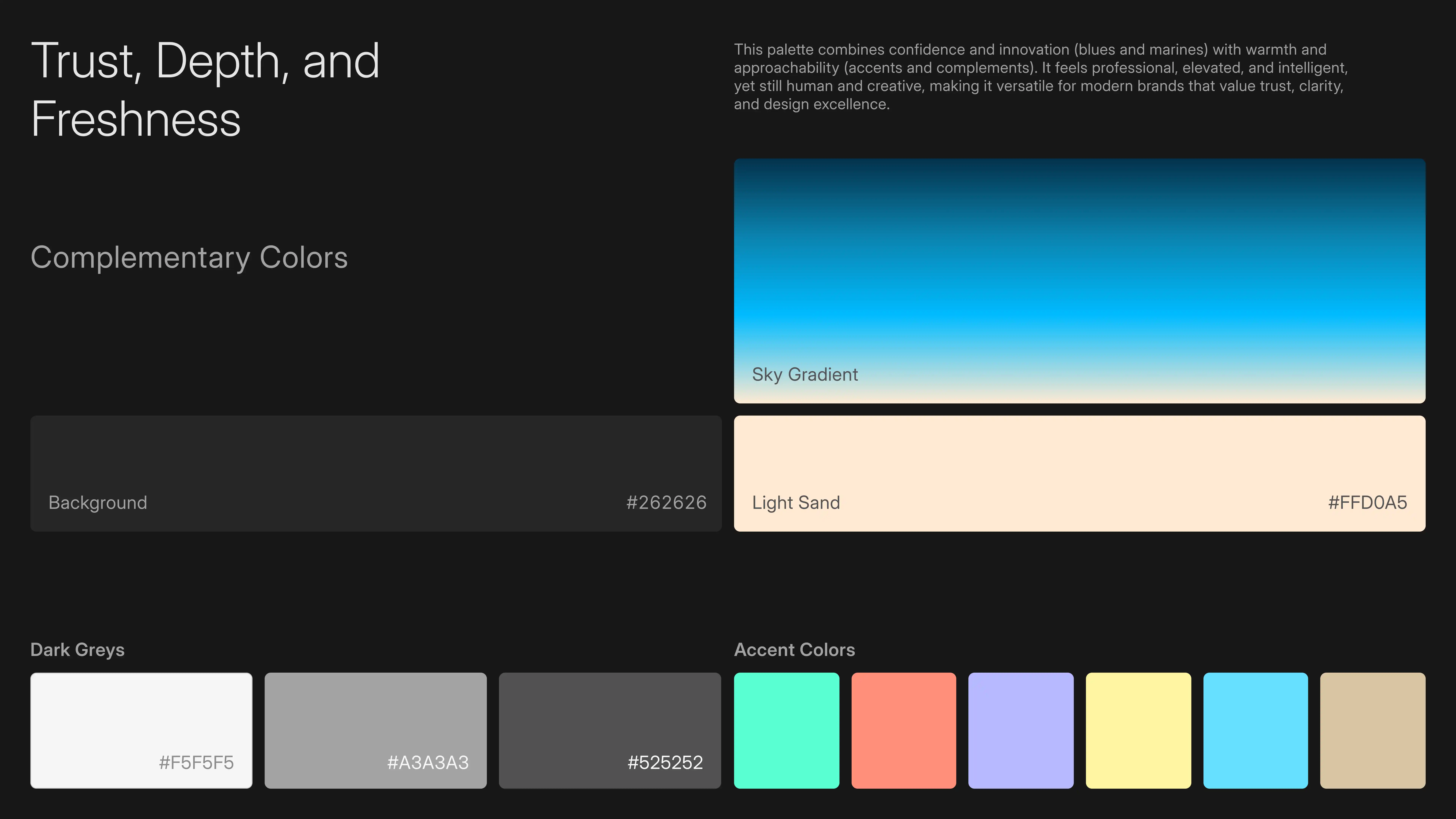 Trust, Depth, and Freshness

This palette combines confidence and innovation (blues and marines) with warmth and approachability (accents and complements). It feels professional, elevated, and intelligent, yet still human and creative, making it versatile for modern brands that value trust, clarity, and design excellence.

Complementary Colors

Sky Gradient

Background #262626

Light Sand #FFD0A5

Dark Greys

#F5F5F5

#A3A3A3

#525252

Accent Colors